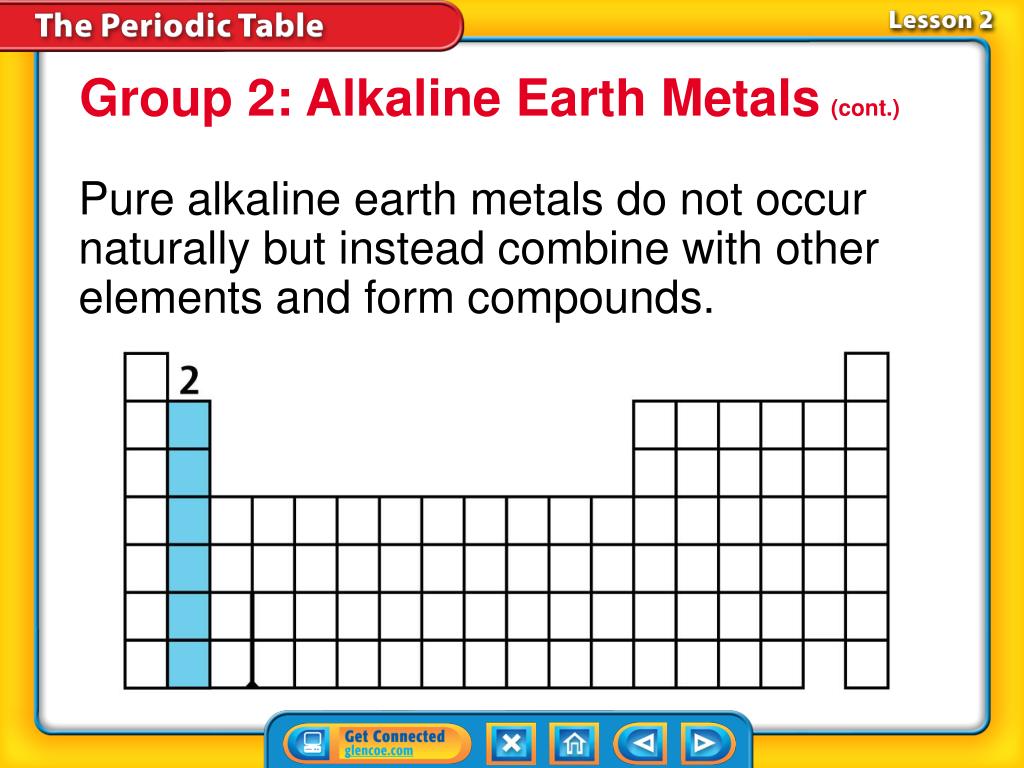 The Periodic Table

Lesson 2

Group 2: Alkaline Earth Metals (cont.)

Pure alkaline earth metals do not occur naturally but instead combine with other elements and form compounds.

2

Get Connected
glencoe.com